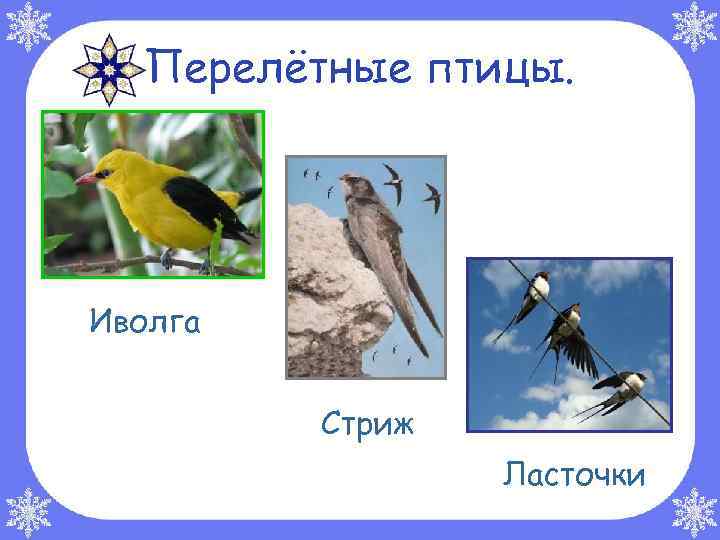 Перелётные птицы.

Иволга

Стриж

Ласточки